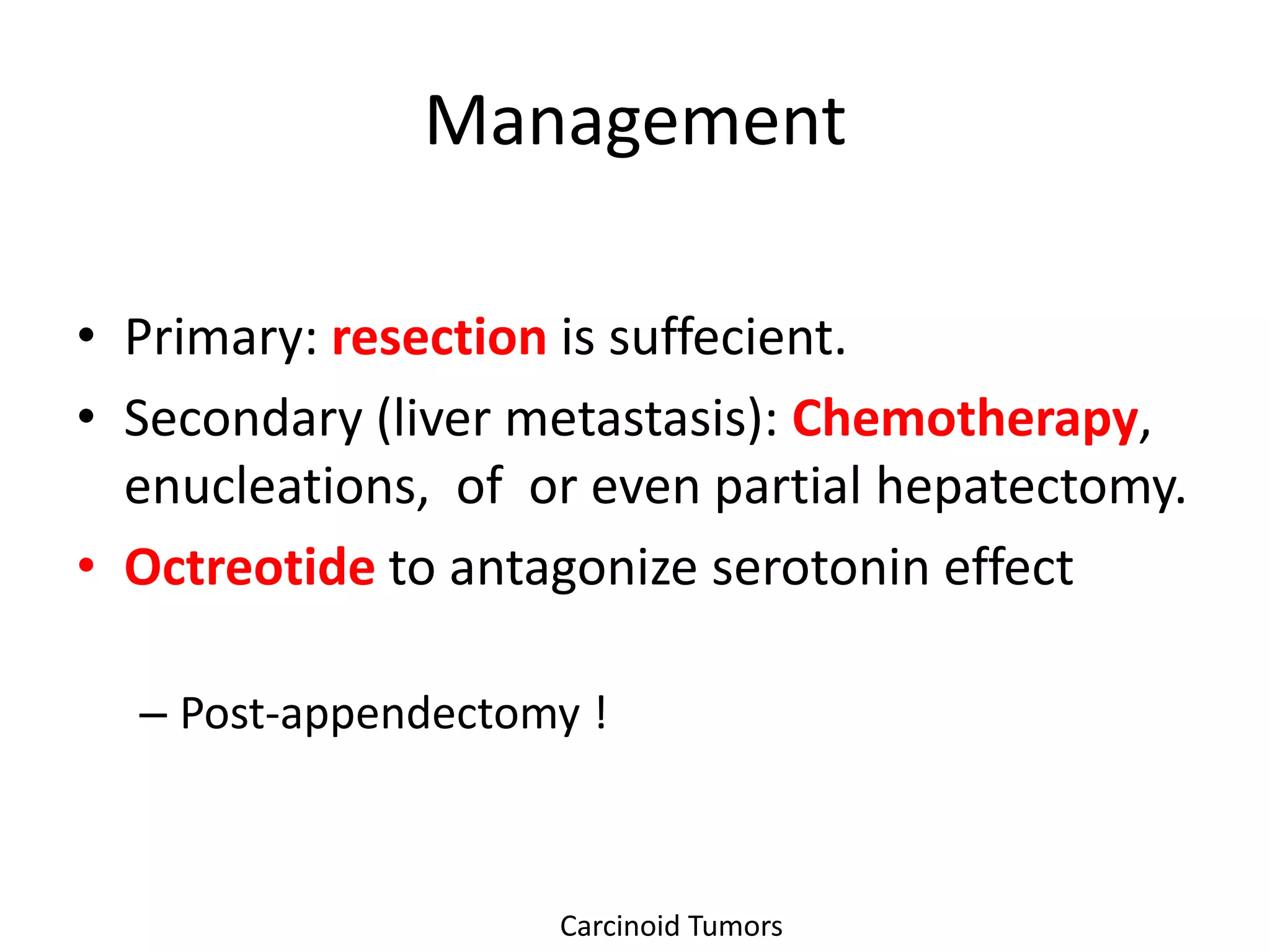 Management

• Primary: resection is suffecient.
• Secondary (liver metastasis): Chemotherapy, enucleations, of or even partial hepatectomy.
• Octreotide to antagonize serotonin effect

– Post-appendectomy !

Carcinoid Tumors